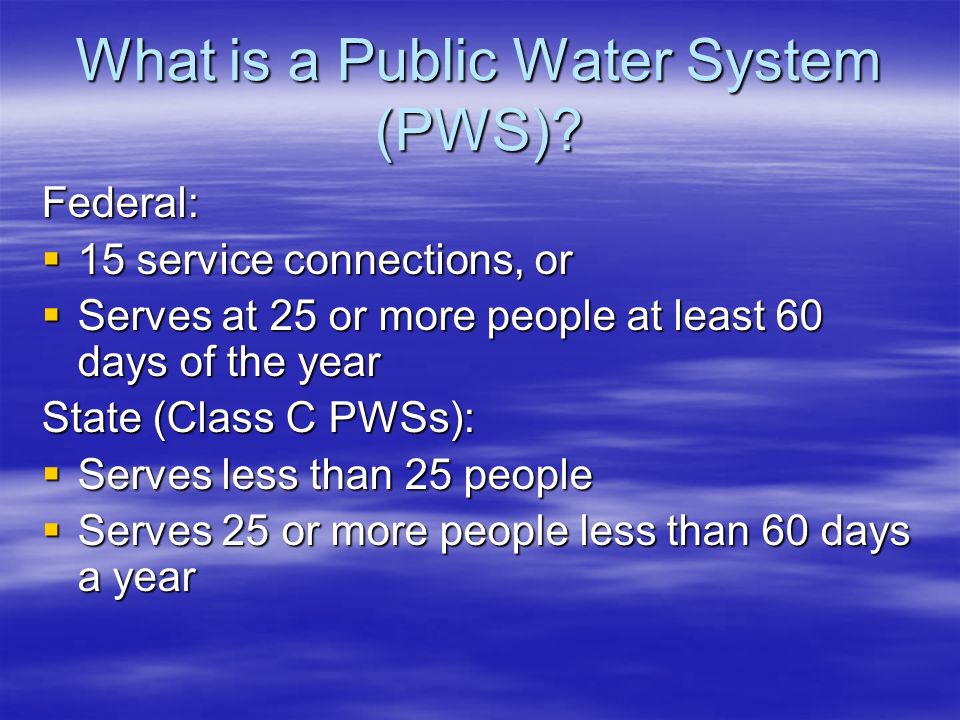 What is a Public Water System (PWS)?

Federal:

- 15 service connections, or
- Serves at 25 or more people at least 60 days of the year

State (Class C PWSs):

- Serves less than 25 people
- Serves 25 or more people less than 60 days a year